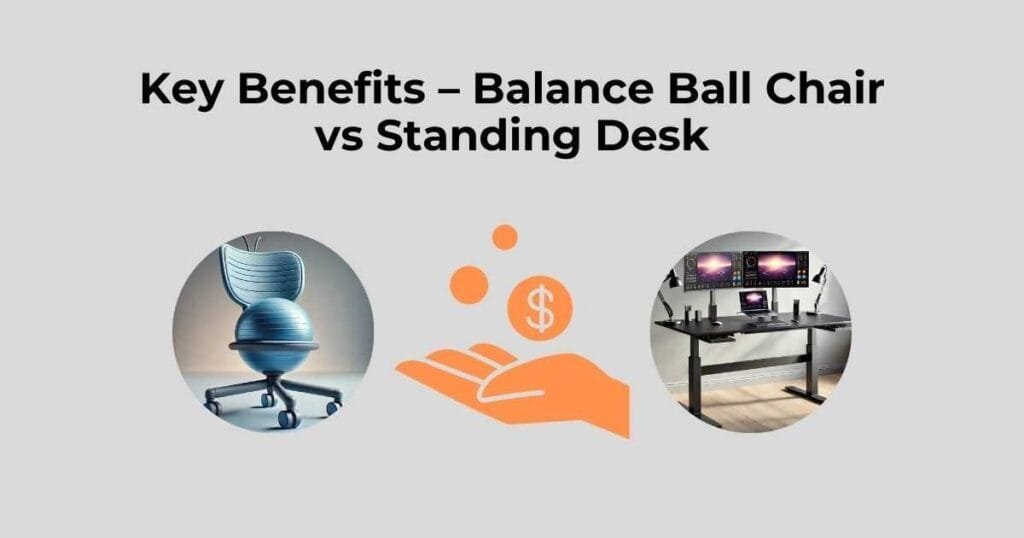 Key Benefits – Balance Ball Chair vs Standing Desk

$